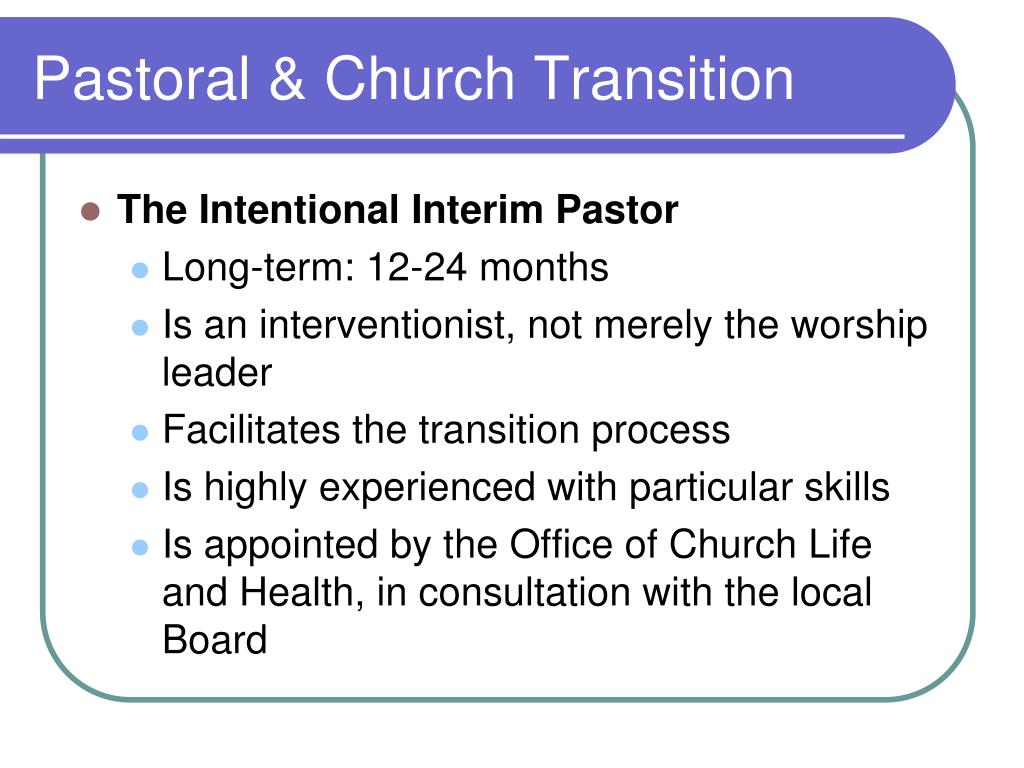 Pastoral & Church Transition

- The Intentional Interim Pastor
  - Long-term: 12-24 months
  - Is an interventionist, not merely the worship leader
  - Facilitates the transition process
  - Is highly experienced with particular skills
  - Is appointed by the Office of Church Life and Health, in consultation with the local Board